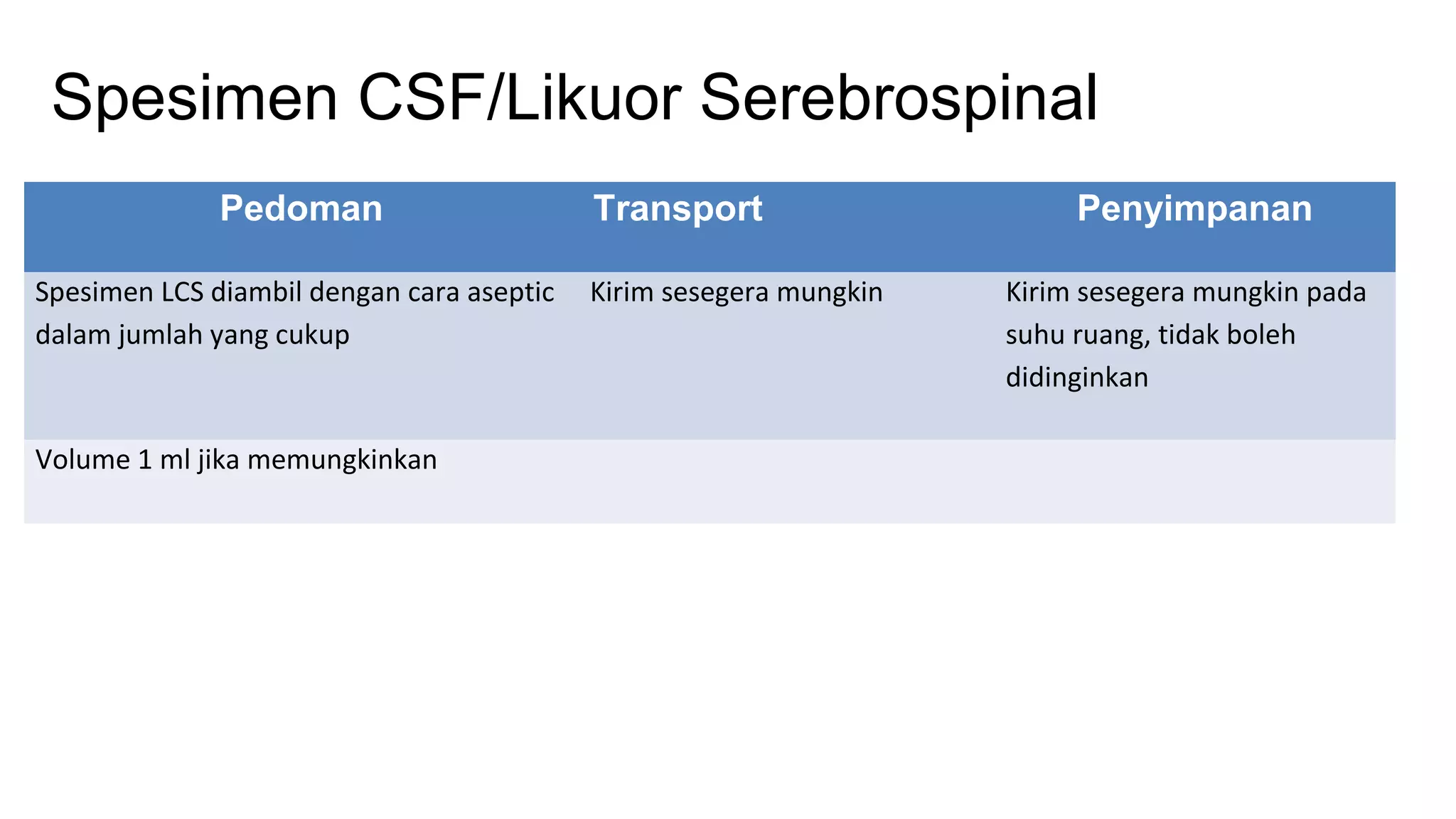 Spesimen CSF/Likuor Serebrospinal

| Pedoman | Transport | Penyimpanan |
|---|---|---|
| Spesimen LCS diambil dengan cara aseptic dalam jumlah yang cukup | Kirim sesegera mungkin | Kirim sesegera mungkin pada suhu ruang, tidak boleh didinginkan |
| Volume 1 ml jika memungkinkan | | |